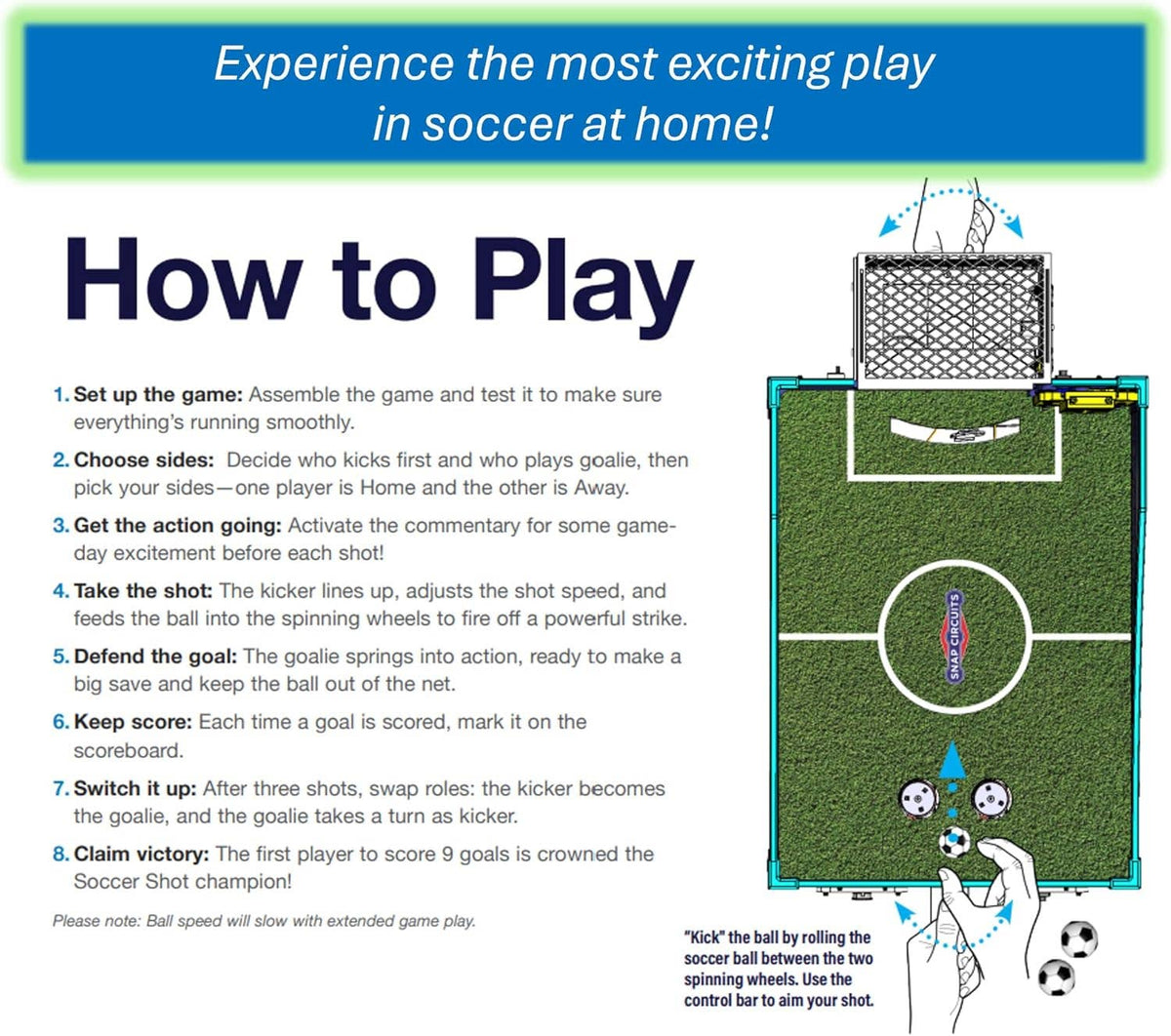 Experience the most exciting play in soccer at home!

How to Play

1. Set up the game: Assemble the game and test it to make sure everything's running smoothly.

2. Choose sides: Decide who kicks first and who plays goalie, then pick your sides—one player is Home and the other is Away.

3. Get the action going: Activate the commentary for some game-day excitement before each shot!

4. Take the shot: The kicker lines up, adjusts the shot speed, and feeds the ball into the spinning wheels to fire off a powerful strike.

5. Defend the goal: The goalie springs into action, ready to make a big save and keep the ball out of the net.

6. Keep score: Each time a goal is scored, mark it on the scoreboard.

7. Switch it up: After three shots, swap roles: the kicker becomes the goalie, and the goalie takes a turn as kicker.

8. Claim victory: The first player to score 9 goals is crowned the Soccer Shot champion!

Please note: Ball speed will slow with extended game play.

SNAP CIRCUITS

"Kick" the ball by rolling the soccer ball between the two spinning wheels. Use the control bar to aim your shot.